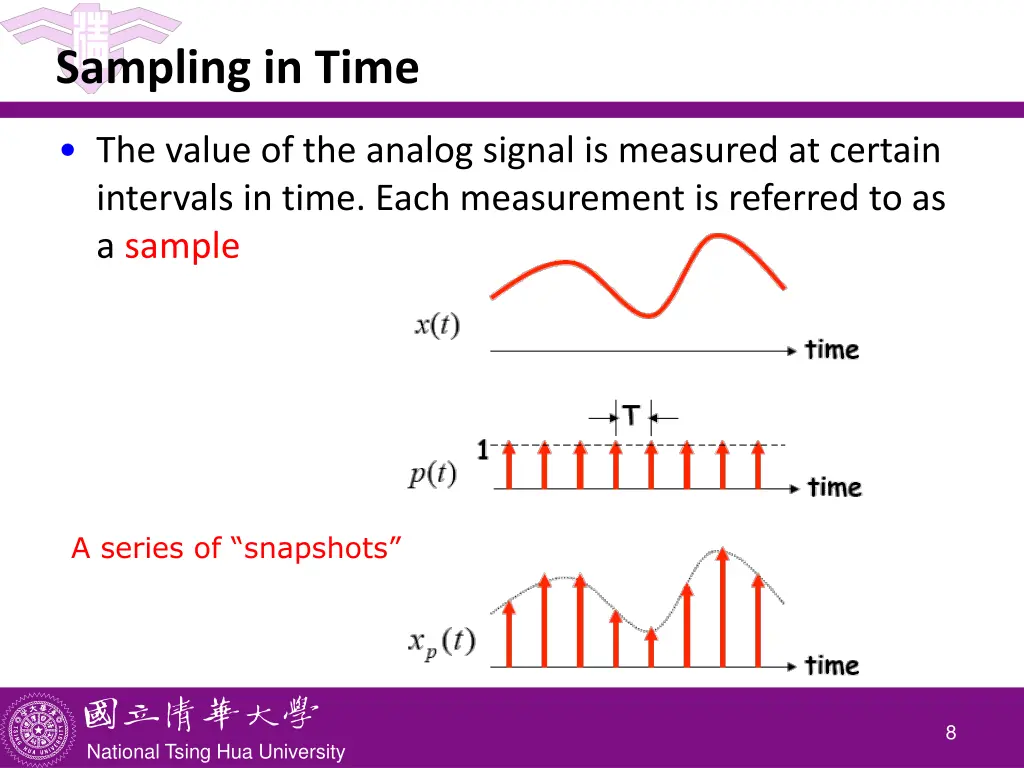 Sampling in Time

• The value of the analog signal is measured at certain intervals in time. Each measurement is referred to as a sample

$x(t)$

time

T

1

$p(t)$

time

A series of “snapshots”

$x_p(t)$

time

國立清華大學

National Tsing Hua University

8